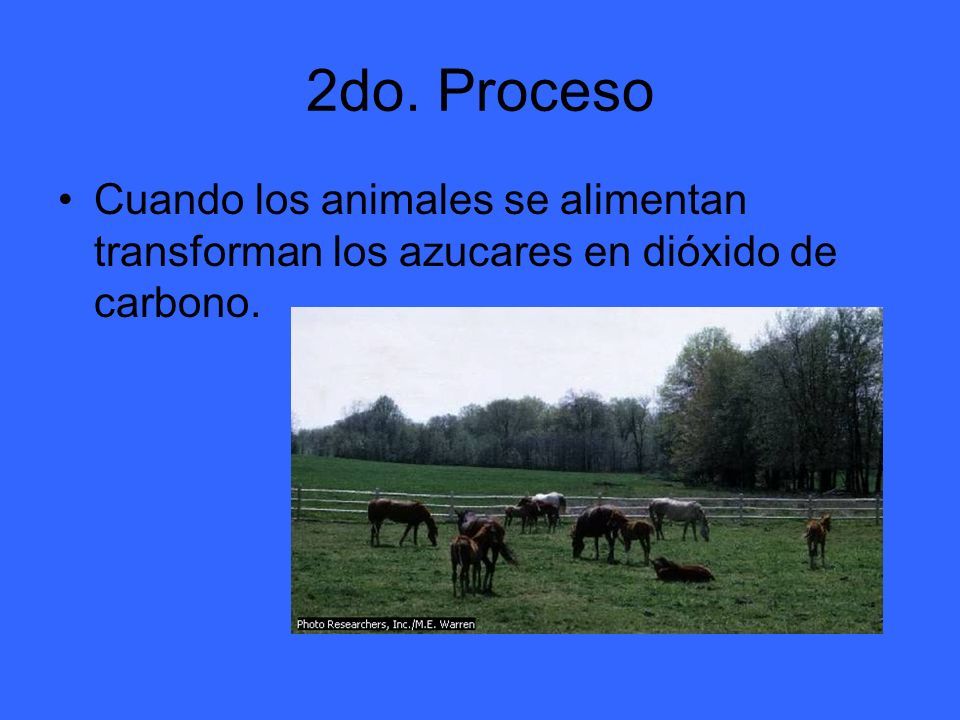 2do. Proceso

• Cuando los animales se alimentan transforman los azucares en dióxido de carbono.

Photo Researchers, Inc./M.E. Warren